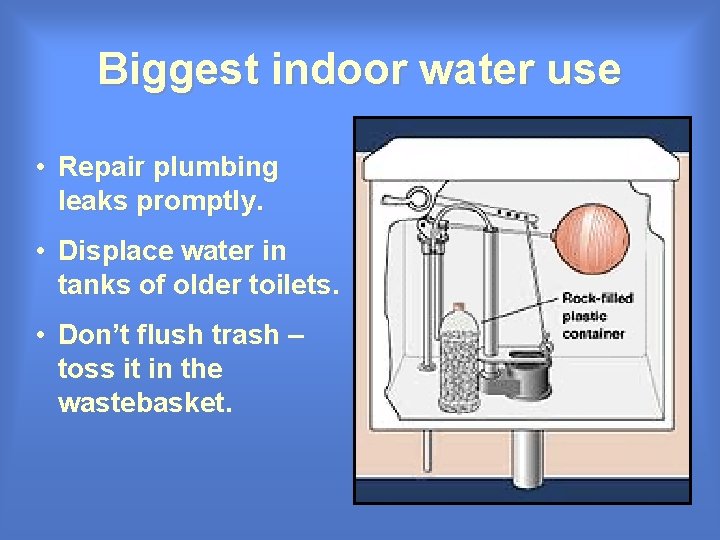 Biggest indoor water use

• Repair plumbing leaks promptly.

• Displace water in tanks of older toilets.

• Don't flush trash – toss it in the wastebasket.

Rock-filled plastic container